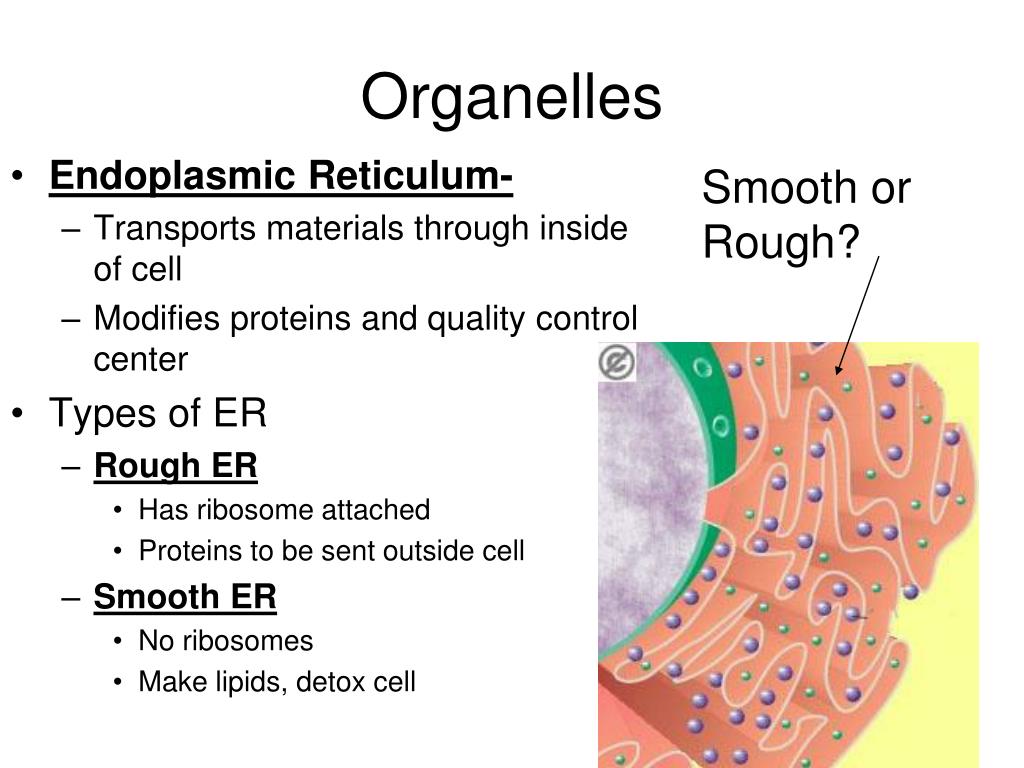 Organelles

• Endoplasmic Reticulum-
– Transports materials through inside of cell
– Modifies proteins and quality control center
• Types of ER
– Rough ER
• Has ribosome attached
• Proteins to be sent outside cell
– Smooth ER
• No ribosomes
• Make lipids, detox cell

Smooth or Rough?